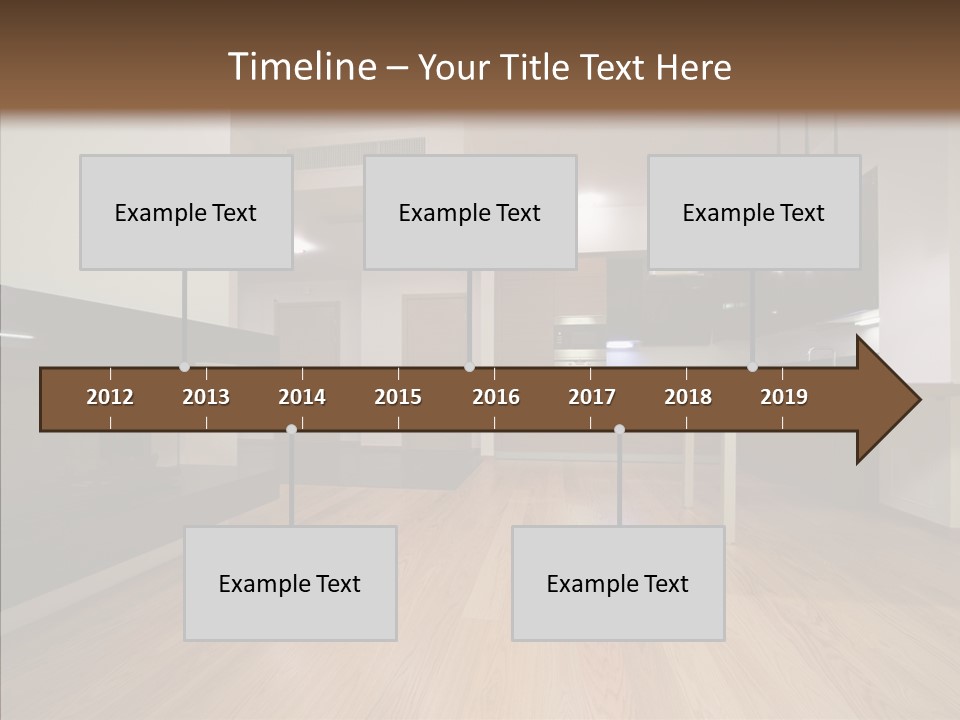 Timeline – Your Title Text Here

Example Text

Example Text

Example Text

2012 2013 2014 2015 2016 2017 2018 2019

Example Text

Example Text